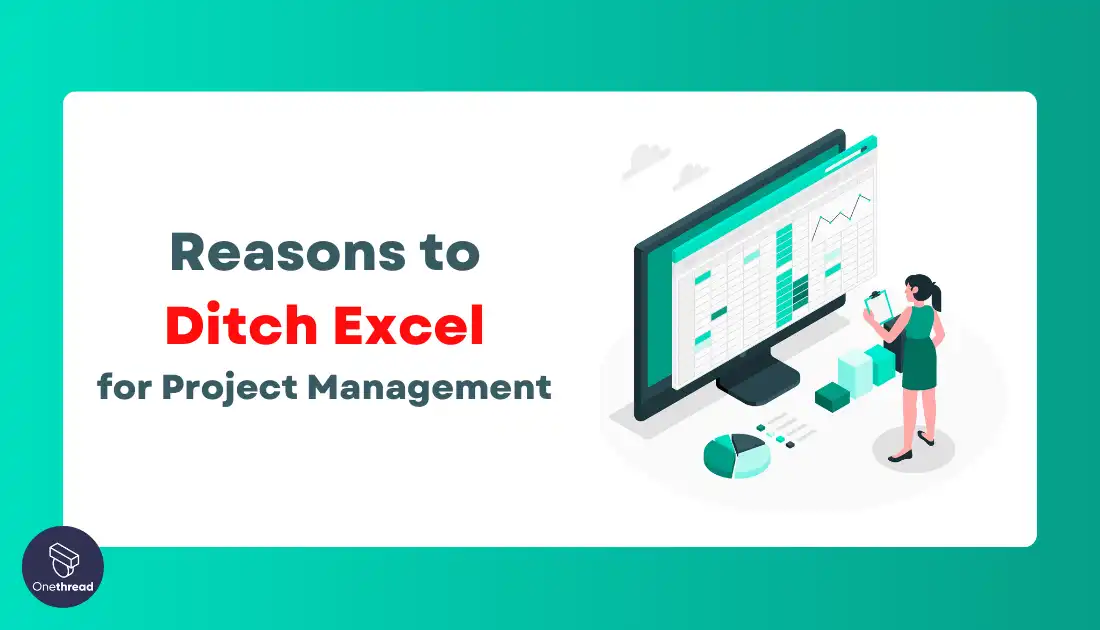 Reasons to
Ditch Excel
for Project Management

Onethread